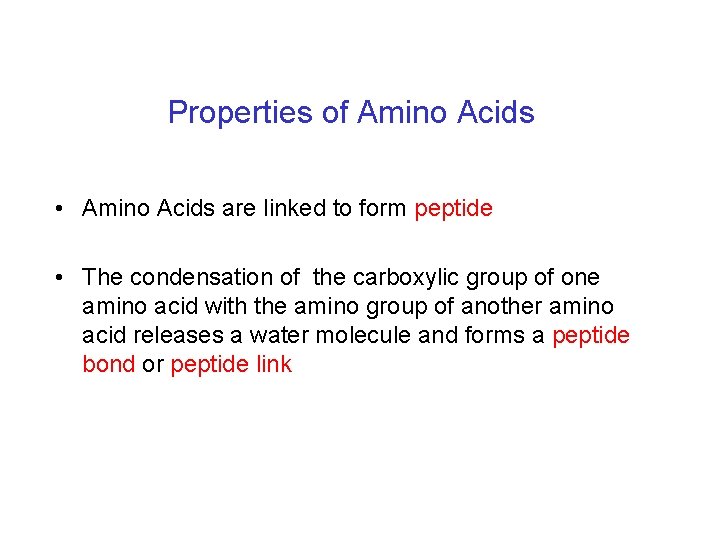 Properties of Amino Acids

• Amino Acids are linked to form peptide

• The condensation of the carboxylic group of one amino acid with the amino group of another amino acid releases a water molecule and forms a peptide bond or peptide link